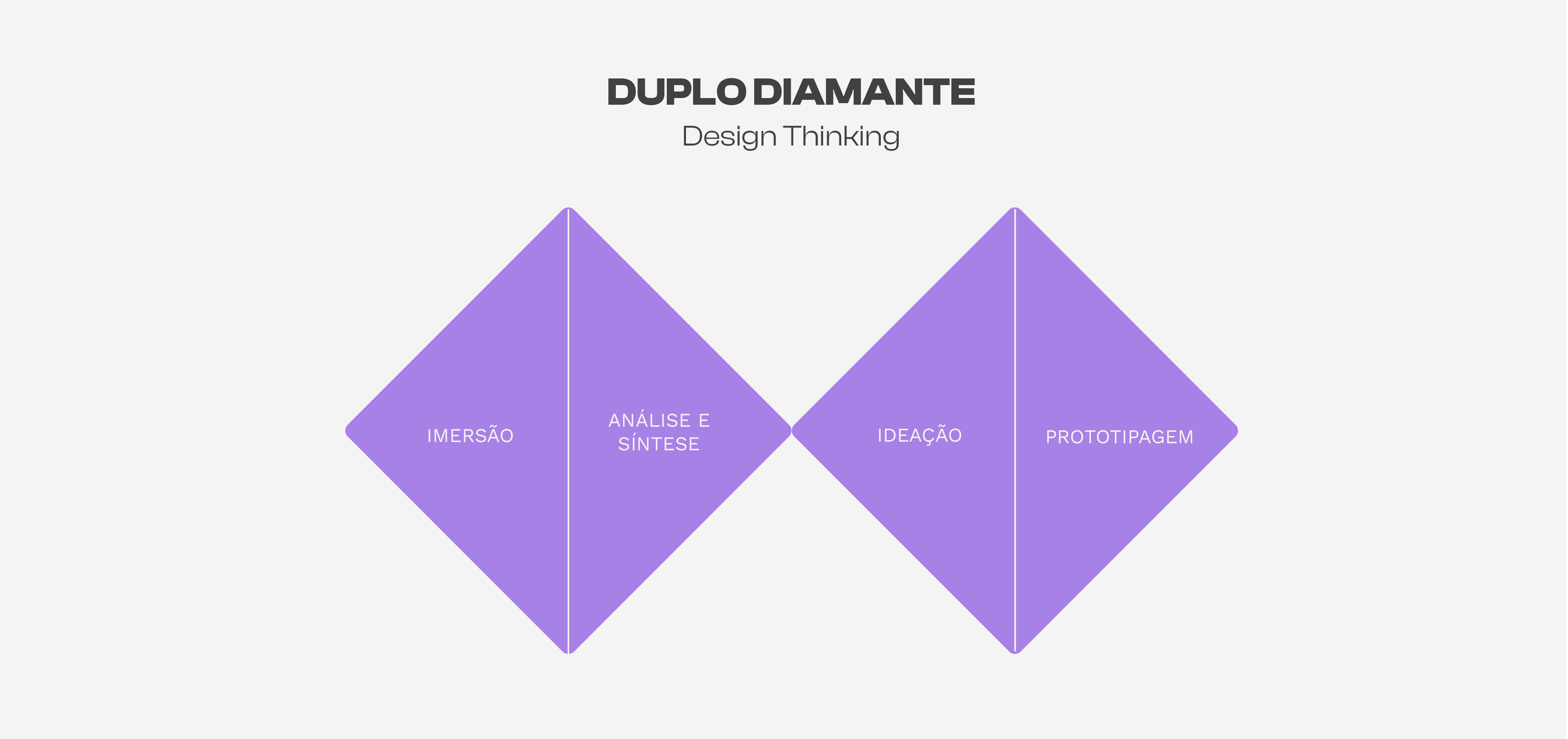 DUPLO DIAMANTE
Design Thinking

IMERSÃO

ANÁLISE E SÍNTESE

IDEAÇÃO

PROTOTIPAGEM